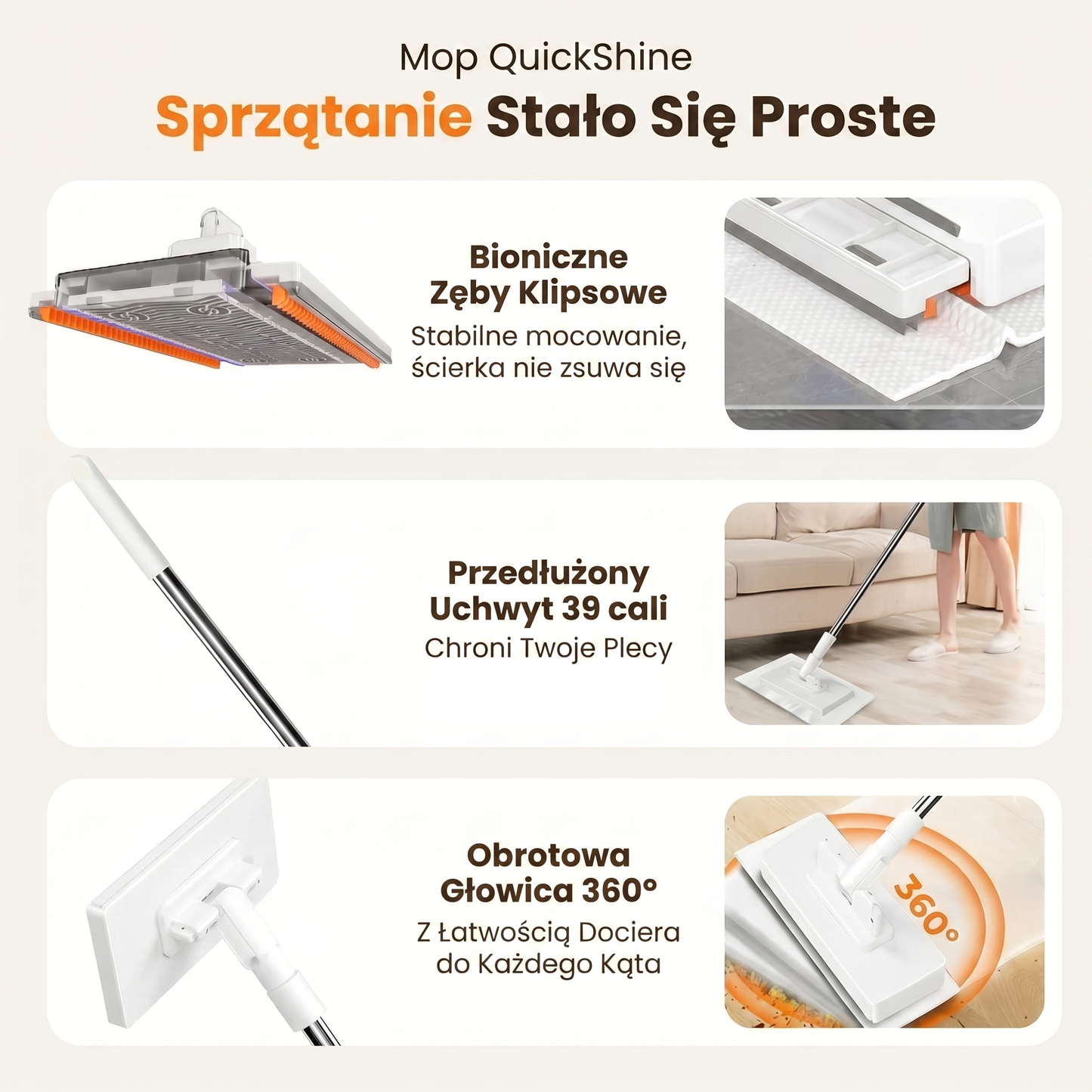 Mop QuickShine

Sprzątanie Stało Się Proste

Bioniczne Zęby Klipsowe

Stabilne mocowanie, ścierka nie zsuwa się

Przedłużony Uchwyt 39 cali

Chroni Twoje Plecy

Obrotowa Głowica 360°

Z Łatwością Dociera do Każdego Kąta

360°